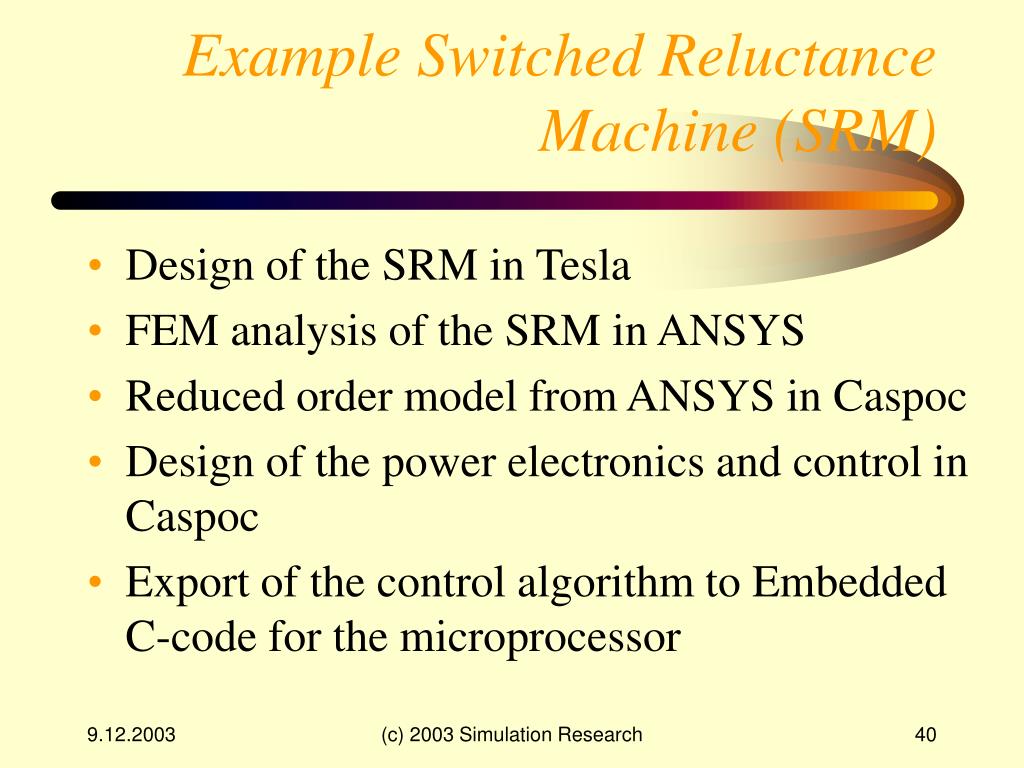 Example Switched Reluctance Machine (SRM)

• Design of the SRM in Tesla
• FEM analysis of the SRM in ANSYS
• Reduced order model from ANSYS in Caspoc
• Design of the power electronics and control in Caspoc
• Export of the control algorithm to Embedded C-code for the microprocessor

9.12.2003
(c) 2003 Simulation Research
40